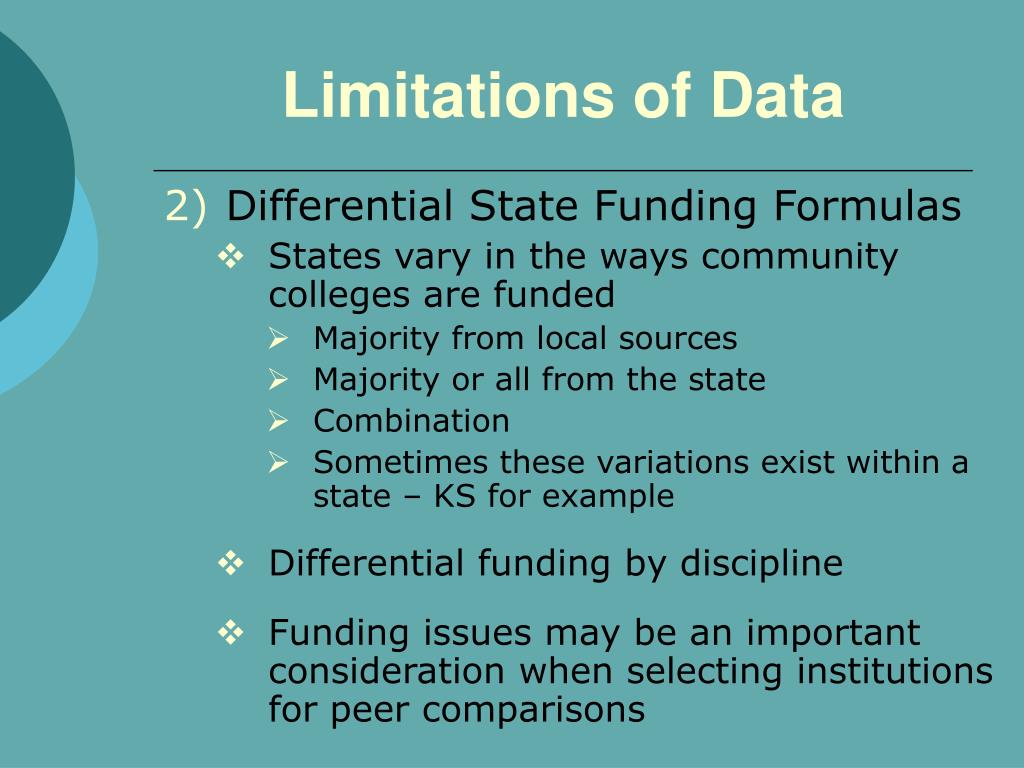 Limitations of Data

2) Differential State Funding Formulas

❖ States vary in the ways community colleges are funded

➢ Majority from local sources
➢ Majority or all from the state
➢ Combination
➢ Sometimes these variations exist within a state – KS for example

❖ Differential funding by discipline

❖ Funding issues may be an important consideration when selecting institutions for peer comparisons